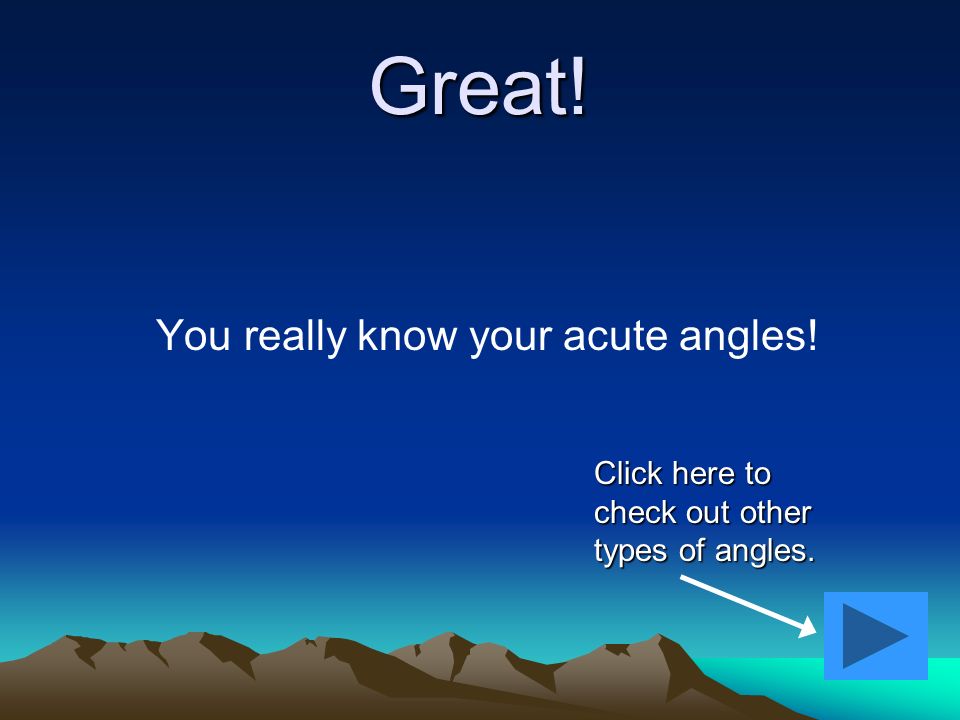 Great!

You really know your acute angles!

Click here to check out other types of angles.